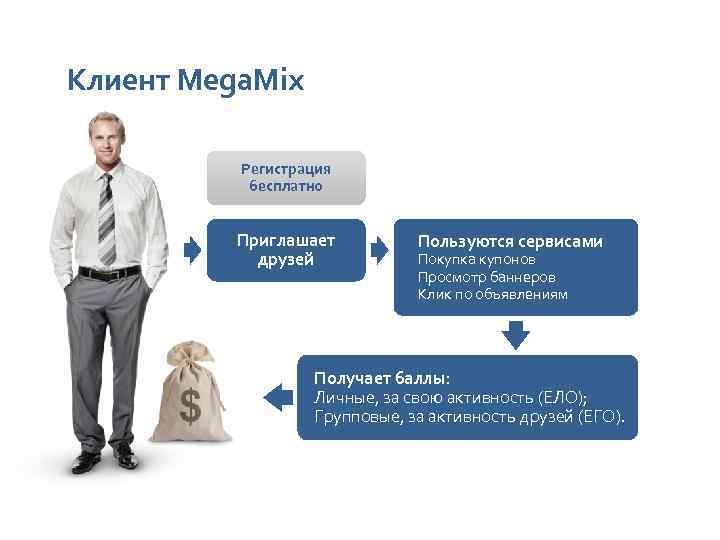 Клиент MegaMix

Регистрация бесплатно

Приглашает друзей

Пользуются сервисами
Покупка купонов
Просмотр баннеров
Клик по объявлениям

Получает баллы:
Личные, за свою активность (ЕЛО);
Групповые, за активность друзей (ЕГО).

$